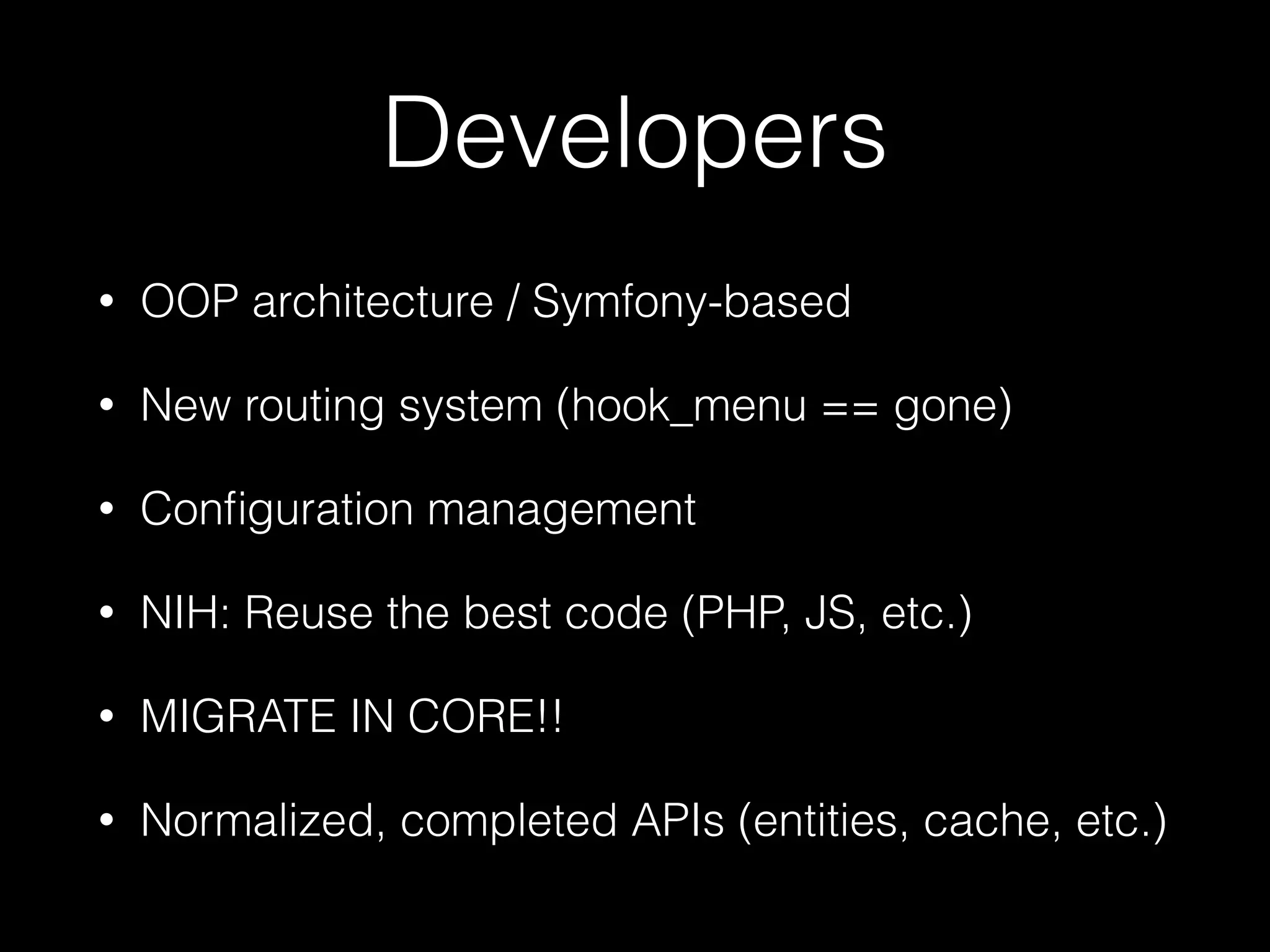 Developers

• OOP architecture / Symfony-based

• New routing system (hook_menu == gone)

• Configuration management

• NIH: Reuse the best code (PHP, JS, etc.)

• MIGRATE IN CORE!!

• Normalized, completed APIs (entities, cache, etc.)